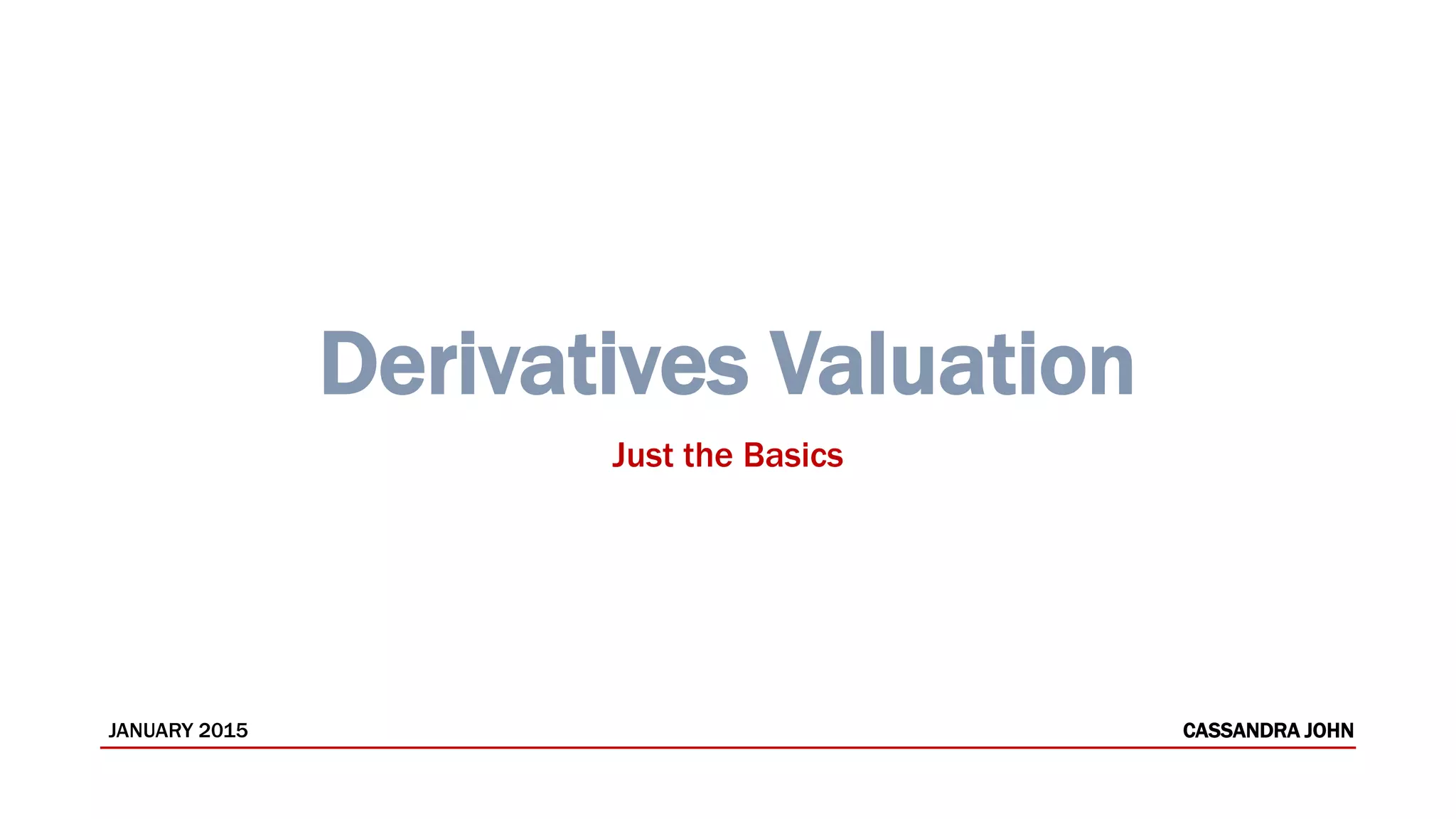 Derivatives Valuation

Just the Basics

JANUARY 2015

CASSANDRA JOHN